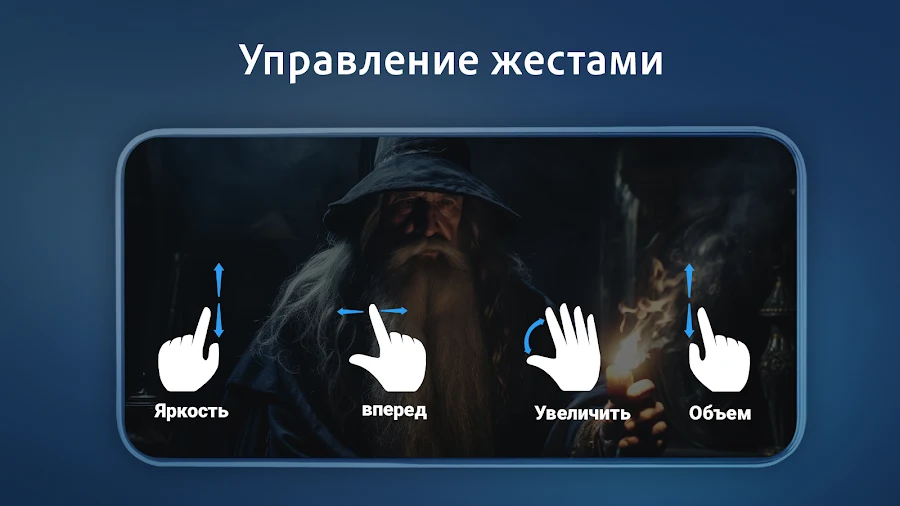 Управление жестами

Яркость

вперед

Увеличить

Объем